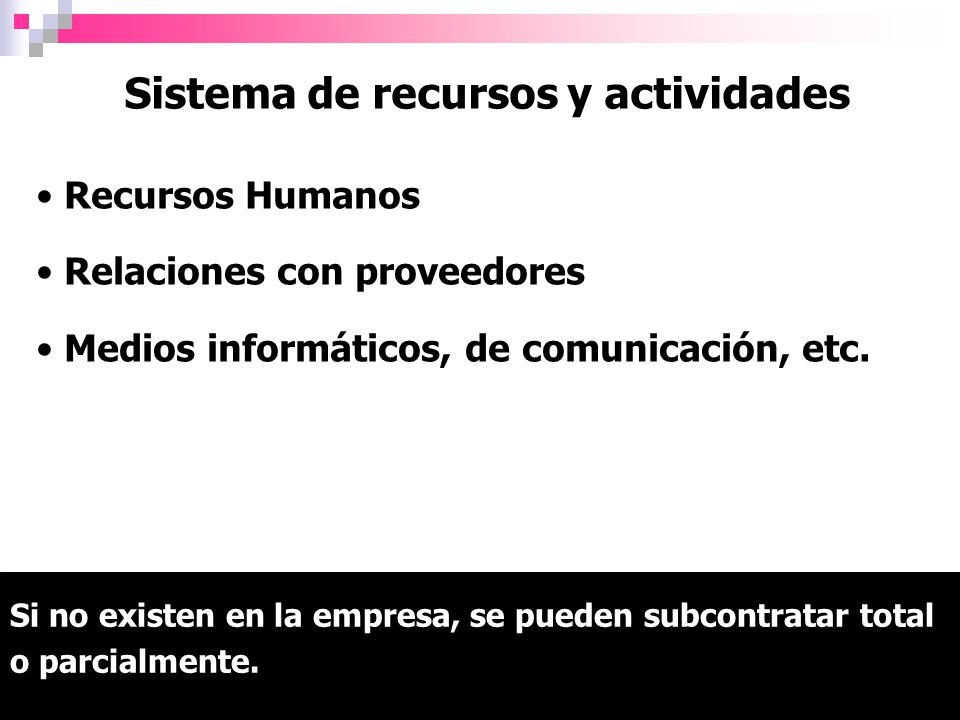 Sistema de recursos y actividades

• Recursos Humanos

• Relaciones con proveedores

• Medios informáticos, de comunicación, etc.

Si no existen en la empresa, se pueden subcontratar total o parcialmente.